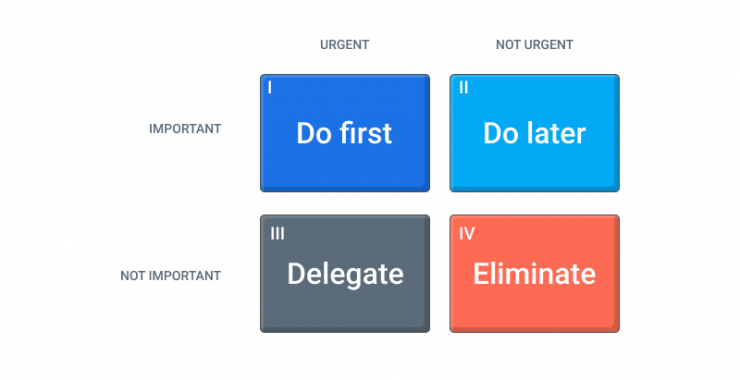 | | URGENT | NOT URGENT |
|---|---|---|
| IMPORTANT | I Do first | II Do later |
| NOT IMPORTANT | III Delegate | IV Eliminate |